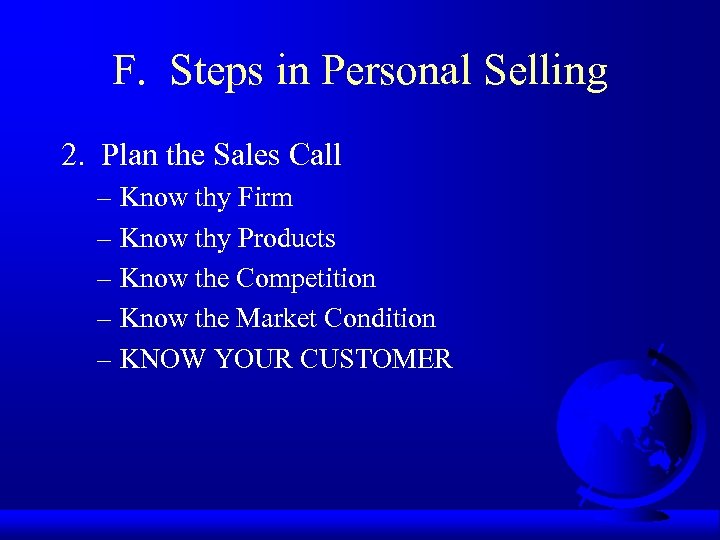 F. Steps in Personal Selling

2. Plan the Sales Call

– Know thy Firm

– Know thy Products

– Know the Competition

– Know the Market Condition

– KNOW YOUR CUSTOMER